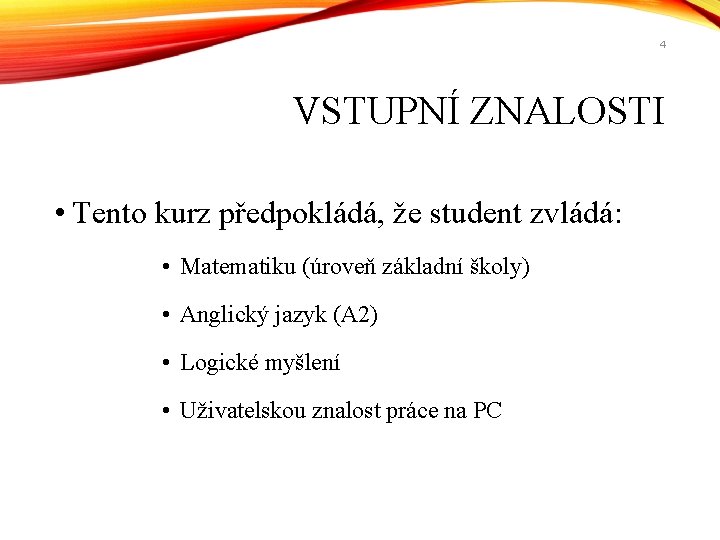 4

VSTUPNÍ ZNALOSTI

• Tento kurz předpokládá, že student zvládá:

• Matematiku (úroveň základní školy)

• Anglický jazyk (A2)

• Logické myšlení

• Uživatelskou znalost práce na PC